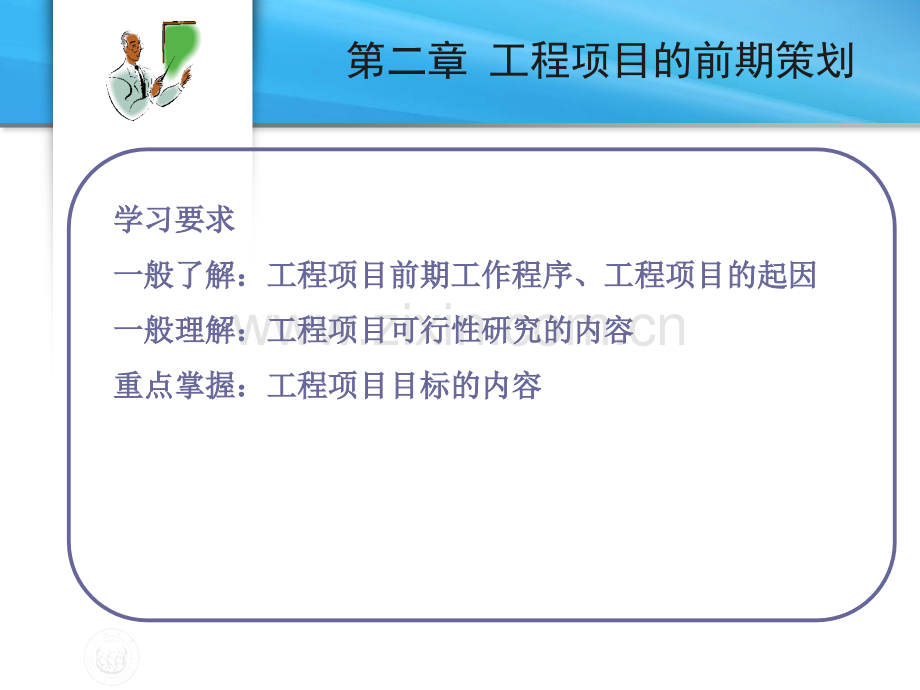 第二章 工程项目的前期策划

学习要求

一般了解：工程项目前期工作程序、工程项目的起因

一般理解：工程项目可行性研究的内容

重点掌握：工程项目目标的内容

www.zixin.com.cn